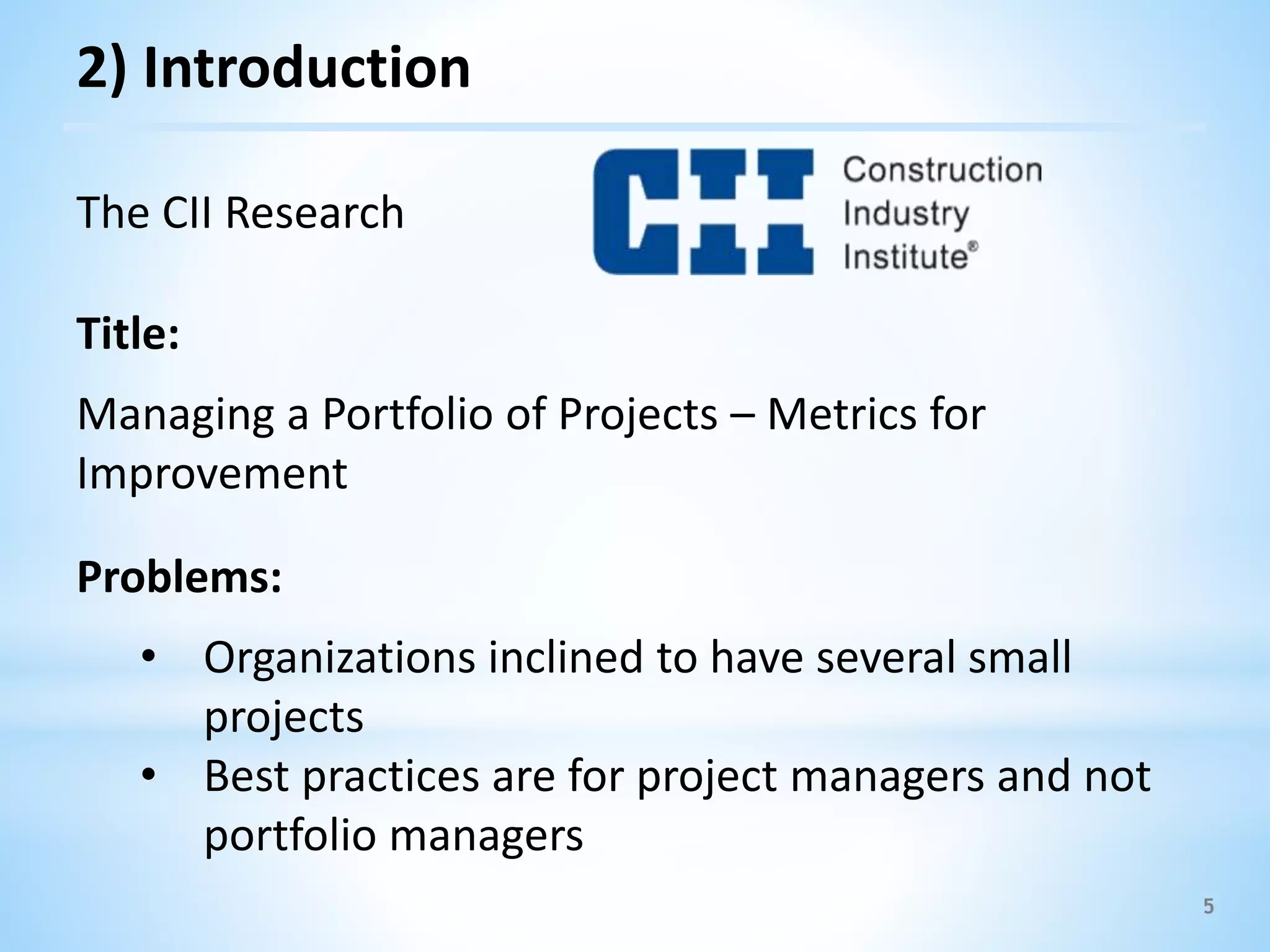 2) Introduction

The CII Research

CII Construction Industry Institute®

Title:

Managing a Portfolio of Projects – Metrics for Improvement

Problems:

• Organizations inclined to have several small projects
• Best practices are for project managers and not portfolio managers

5